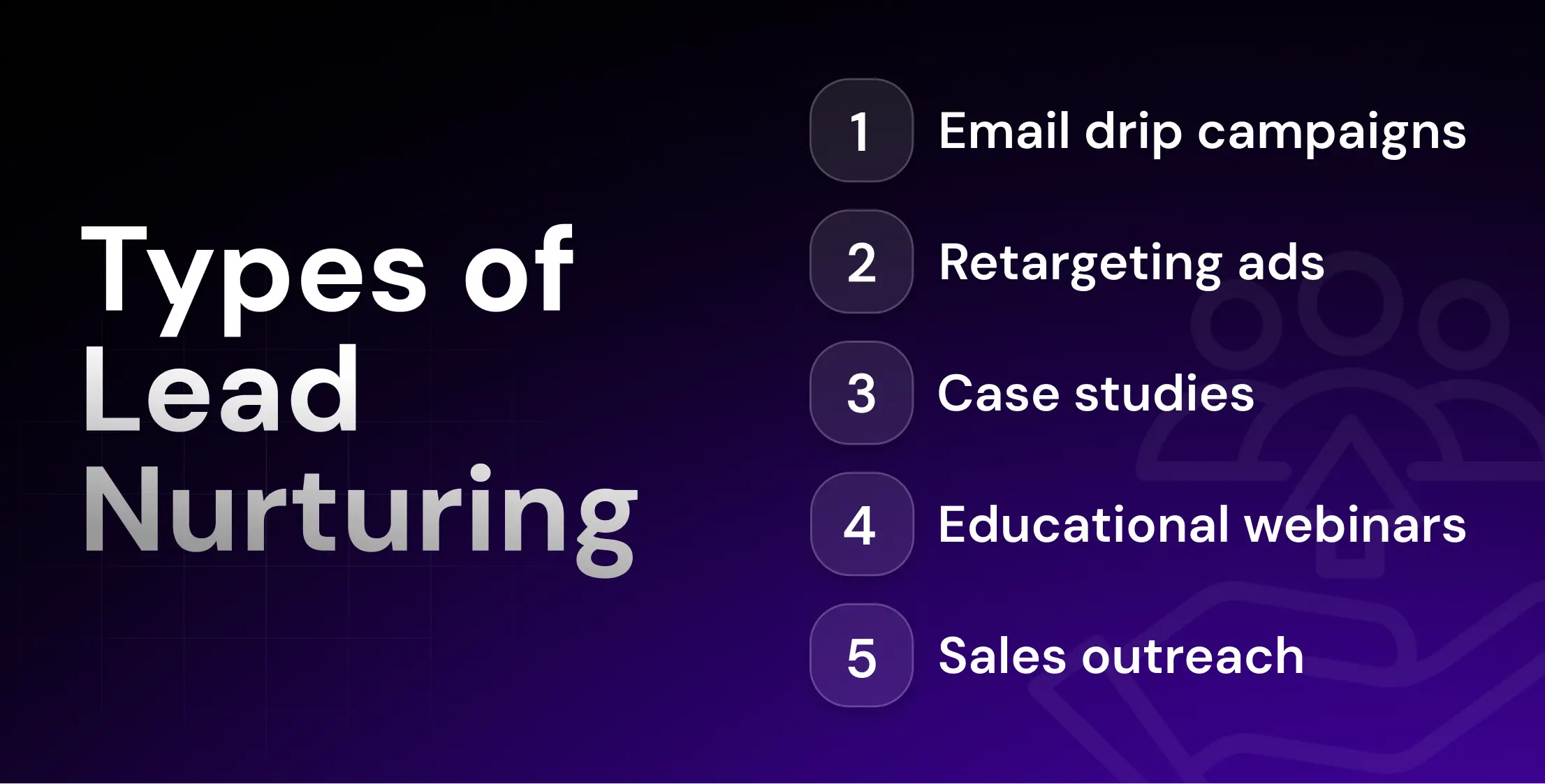 Types of Lead Nurturing

1 Email drip campaigns

2 Retargeting ads

3 Case studies

4 Educational webinars

5 Sales outreach